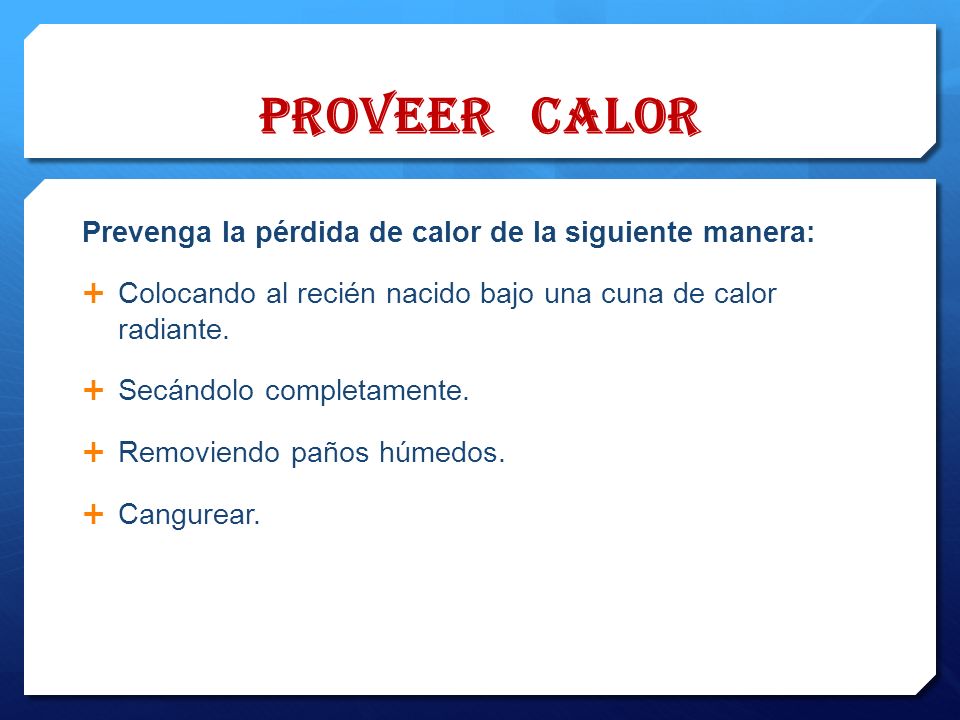 PROVEER CALOR

Prevenga la pérdida de calor de la siguiente manera:

+ Colocando al recién nacido bajo una cuna de calor radiante.

+ Secándolo completamente.

+ Removiendo paños húmedos.

+ Cangurear.